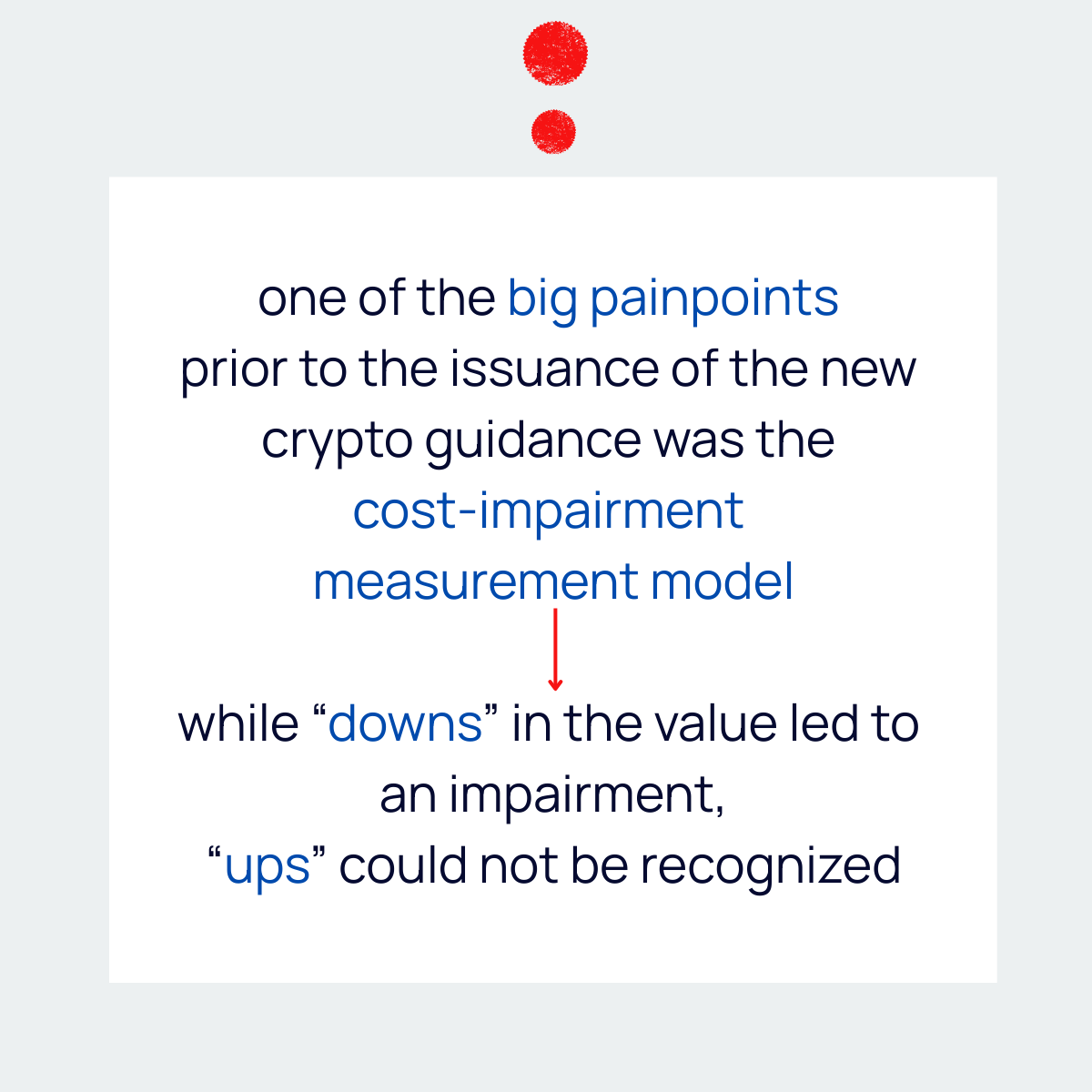 one of the big painpoints prior to the issuance of the new crypto guidance was the cost-impairment measurement model

while “downs” in the value led to an impairment, “ups” could not be recognized